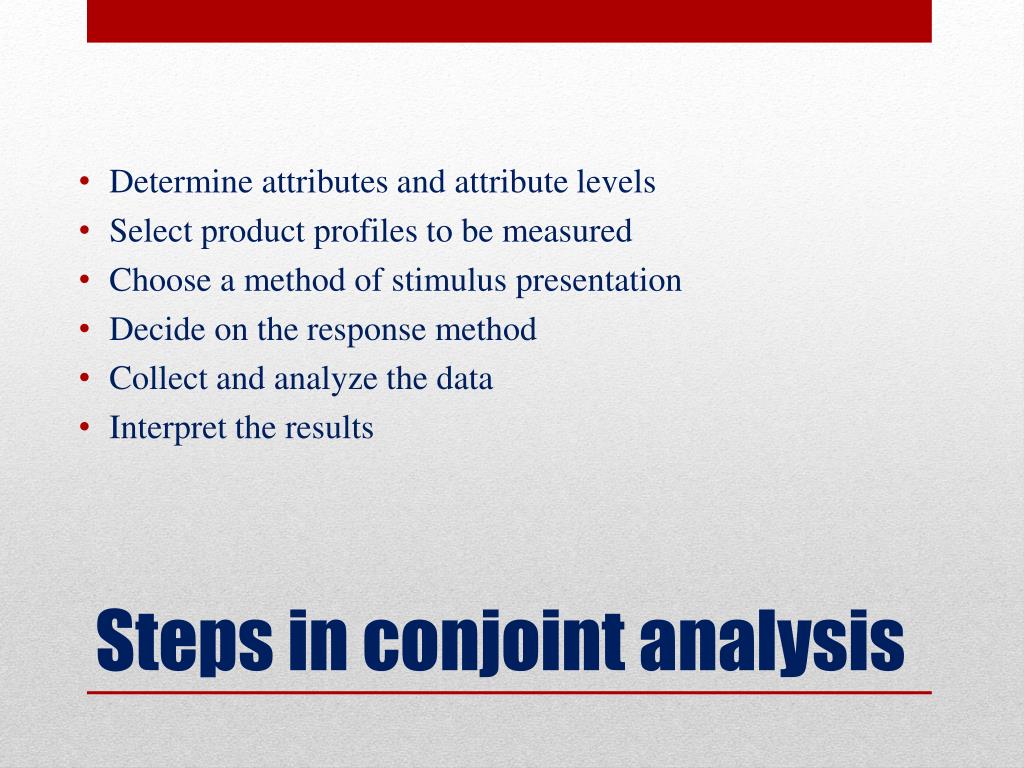 • Determine attributes and attribute levels
• Select product profiles to be measured
• Choose a method of stimulus presentation
• Decide on the response method
• Collect and analyze the data
• Interpret the results

Steps in conjoint analysis